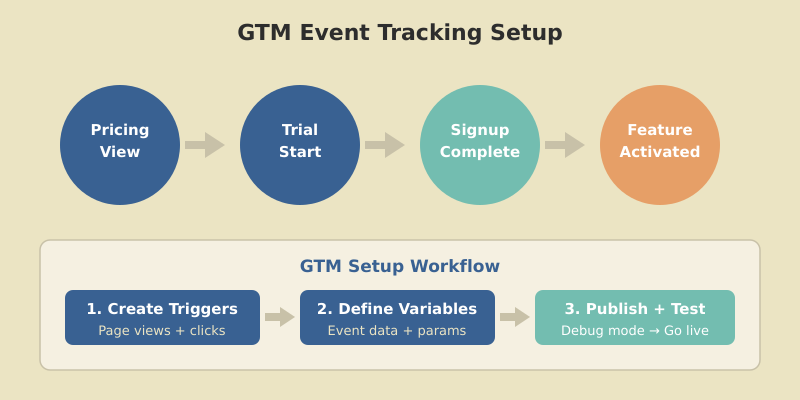 GTM Event Tracking Setup

Pricing View

Trial Start

Signup Complete

Feature Activated

GTM Setup Workflow

1. Create Triggers
Page views + clicks

2. Define Variables
Event data + params

3. Publish + Test
Debug mode → Go live